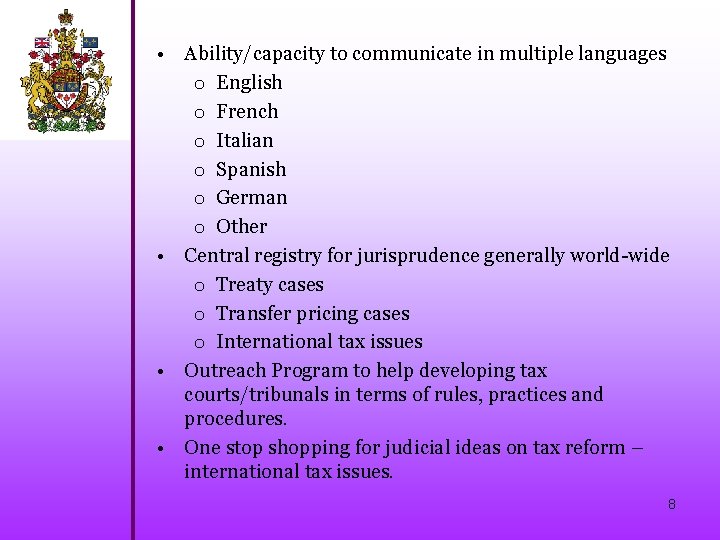 • Ability/capacity to communicate in multiple languages
  o English
  o French
  o Italian
  o Spanish
  o German
  o Other
• Central registry for jurisprudence generally world-wide
  o Treaty cases
  o Transfer pricing cases
  o International tax issues
• Outreach Program to help developing tax courts/tribunals in terms of rules, practices and procedures.
• One stop shopping for judicial ideas on tax reform – international tax issues.

8